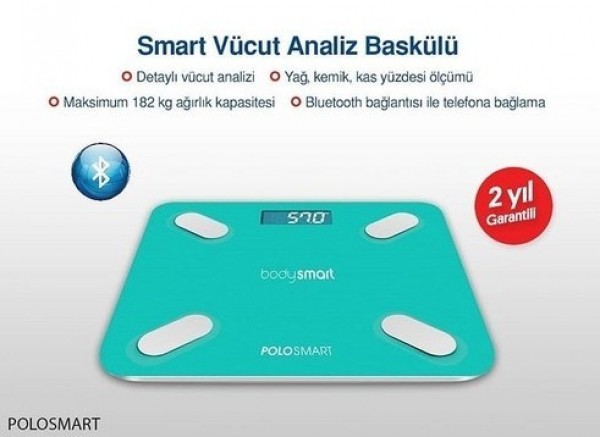 Smart Vücut Analiz Baskülü

Detaylı vücut analizi

Yağ, kemik, kas yüzdesi ölçümü

Maksimum 182 kg ağırlık kapasitesi

Bluetooth bağlantısı ile telefona bağlama

2 yıl Garantili

57.0

bodysmart

POLOSMART

POLOSMART